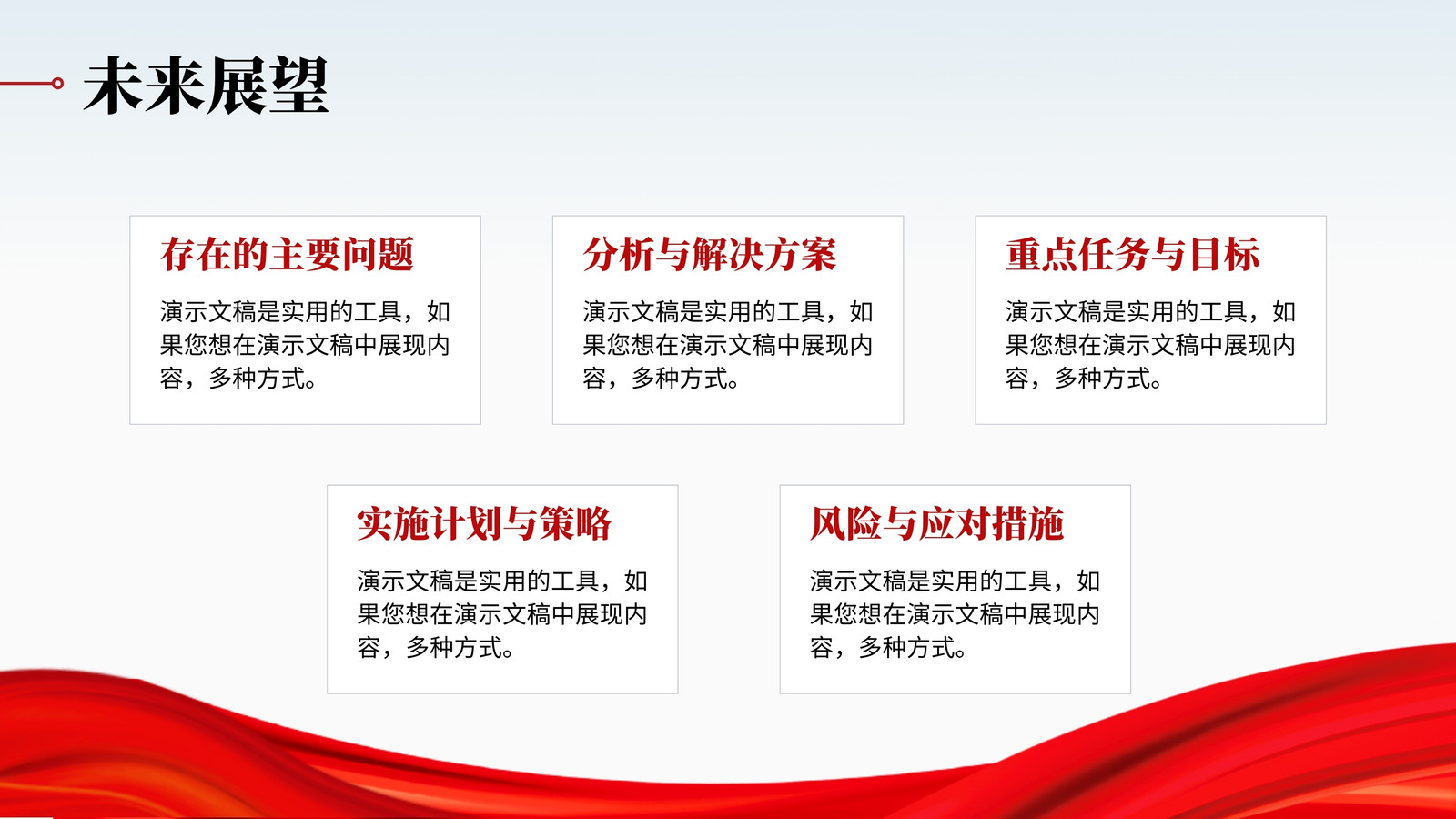 未来展望

存在的主要问题

演示文稿是实用的工具，如果您想在演示文稿中展现内容，多种方式。

分析与解决方案

演示文稿是实用的工具，如果您想在演示文稿中展现内容，多种方式。

重点任务与目标

演示文稿是实用的工具，如果您想在演示文稿中展现内容，多种方式。

实施计划与策略

演示文稿是实用的工具，如果您想在演示文稿中展现内容，多种方式。

风险与应对措施

演示文稿是实用的工具，如果您想在演示文稿中展现内容，多种方式。